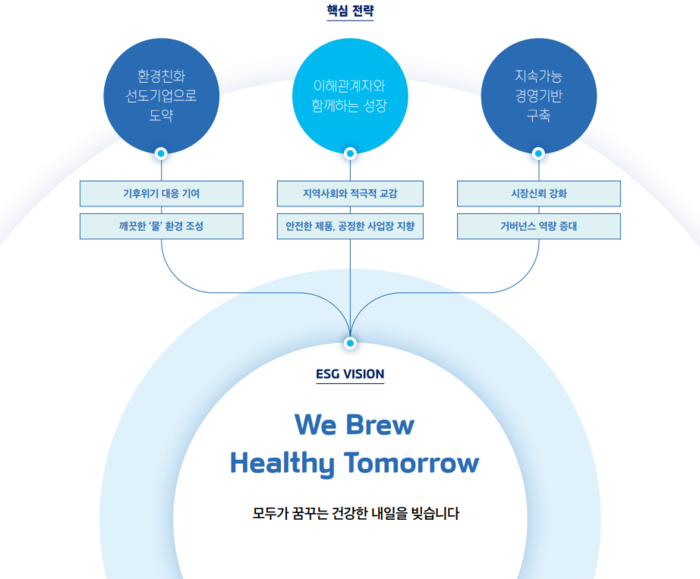 핵심 전략

환경친화 선도기업으로 도약

이해관계자와 함께하는 성장

지속가능 경영기반 구축

기후위기 대응 기여

깨끗한 '물' 환경 조성

지역사회와 적극적 교감

안전한 제품, 공정한 사업장 지향

시장신뢰 강화

거버넌스 역량 증대

ESG VISION

We Brew Healthy Tomorrow

모두가 꿈꾸는 건강한 내일을 빚습니다